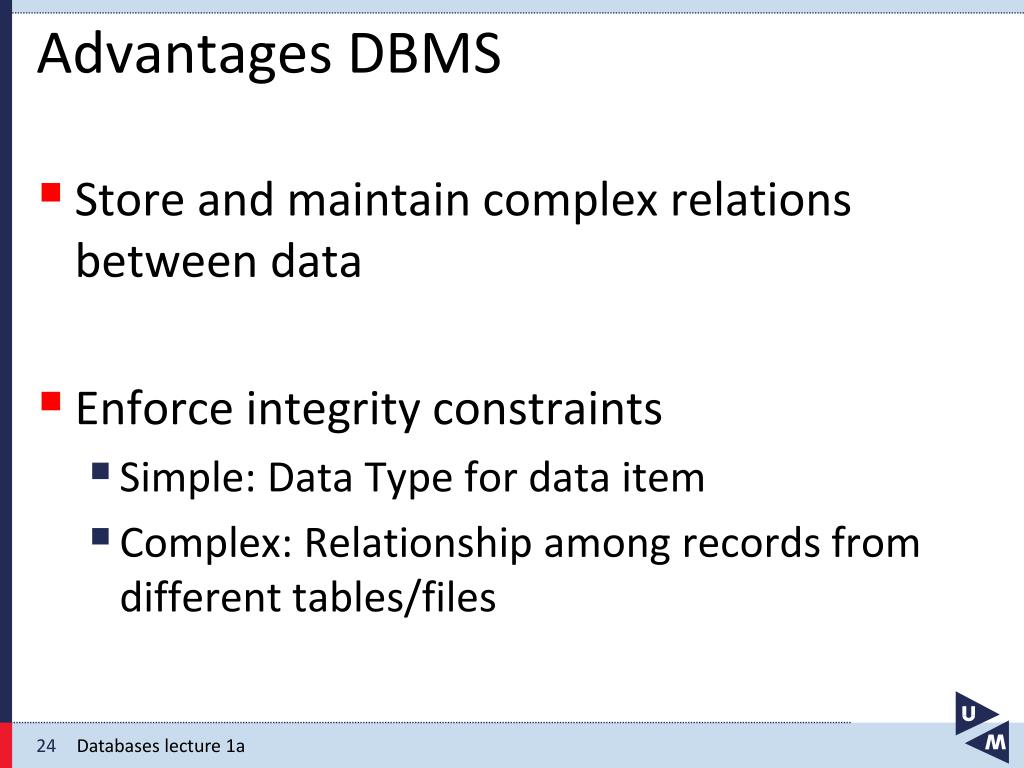 Advantages DBMS

Store and maintain complex relations between data

Enforce integrity constraints

Simple: Data Type for data item

Complex: Relationship among records from different tables/files

24 Databases lecture 1a

U M